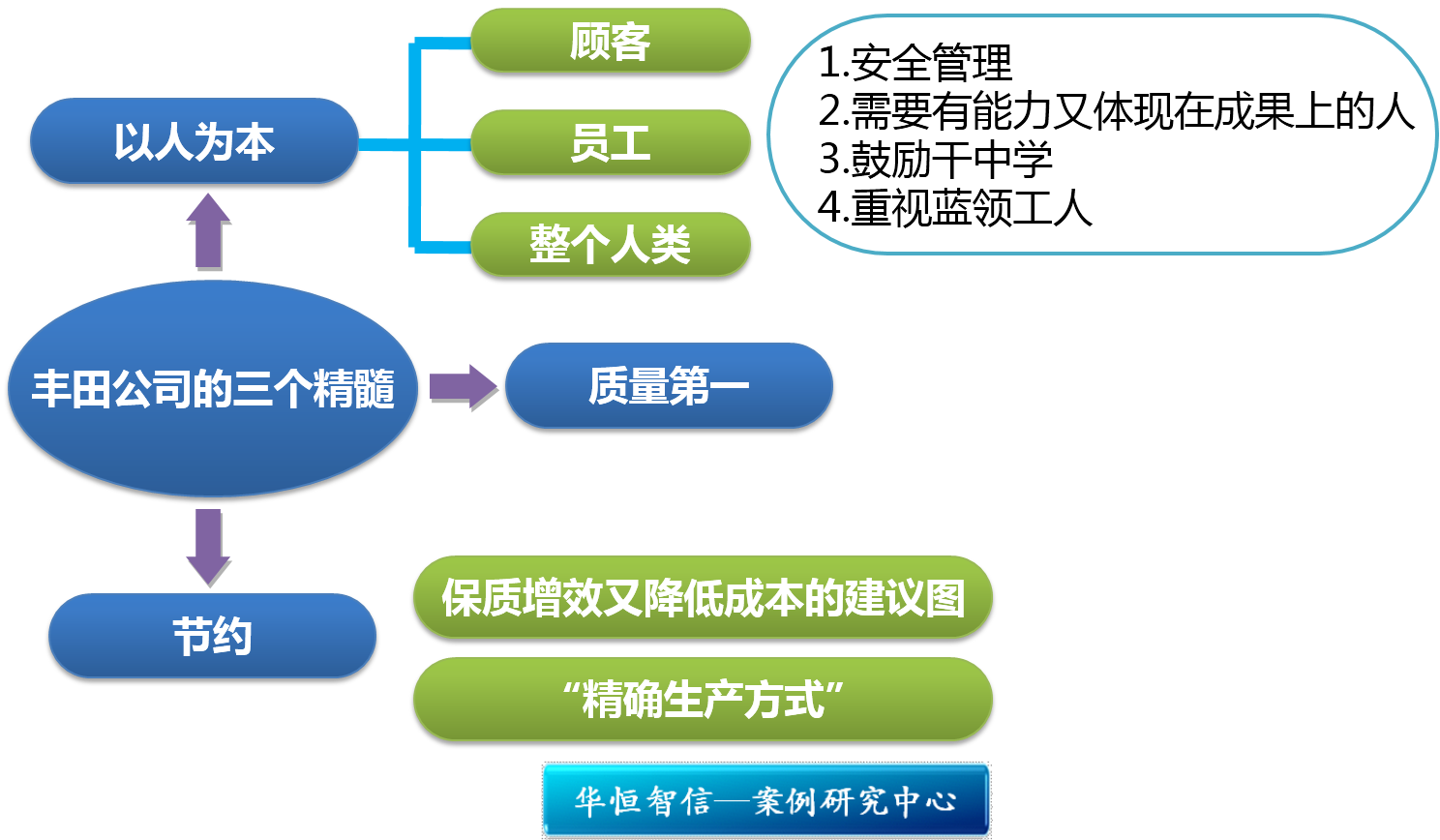 以人为本

顾客

员工

整个人类

1.安全管理
2.需要有能力又体现在成果上的人
3.鼓励干中学
4.重视蓝领工人

丰田公司的三个精髓

质量第一

节约

保质增效又降低成本的建议图

“精确生产方式”

华恒智信—案例研究中心